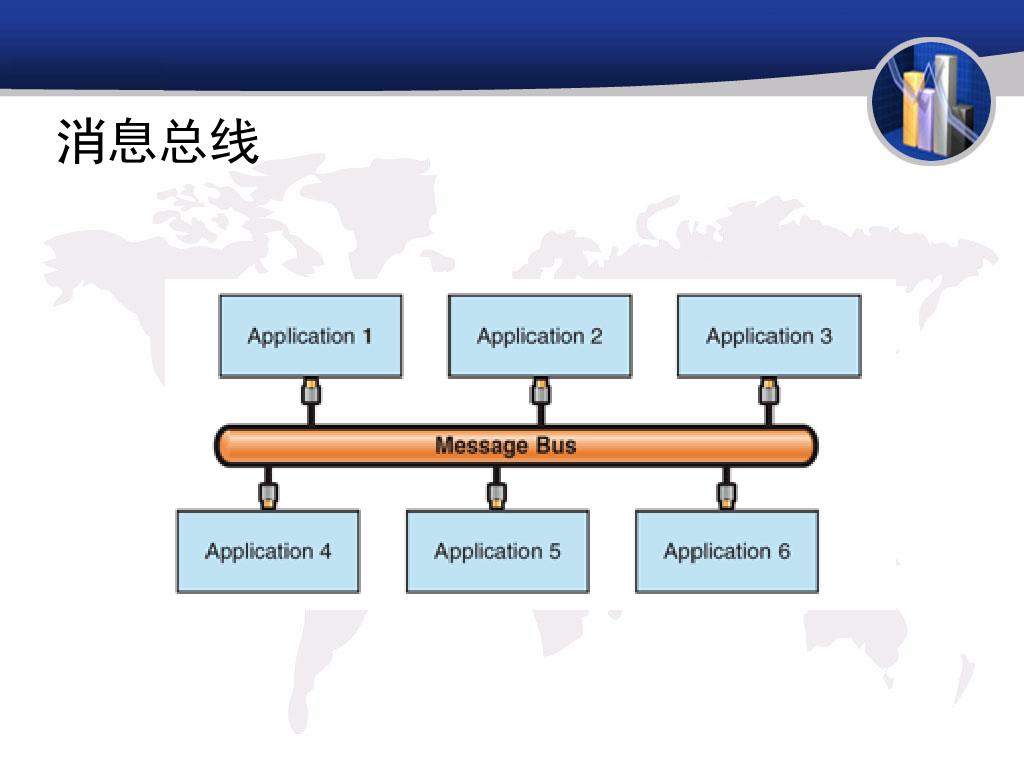 消息总线

Application 1

Application 2

Application 3

Message Bus

Application 4

Application 5

Application 6